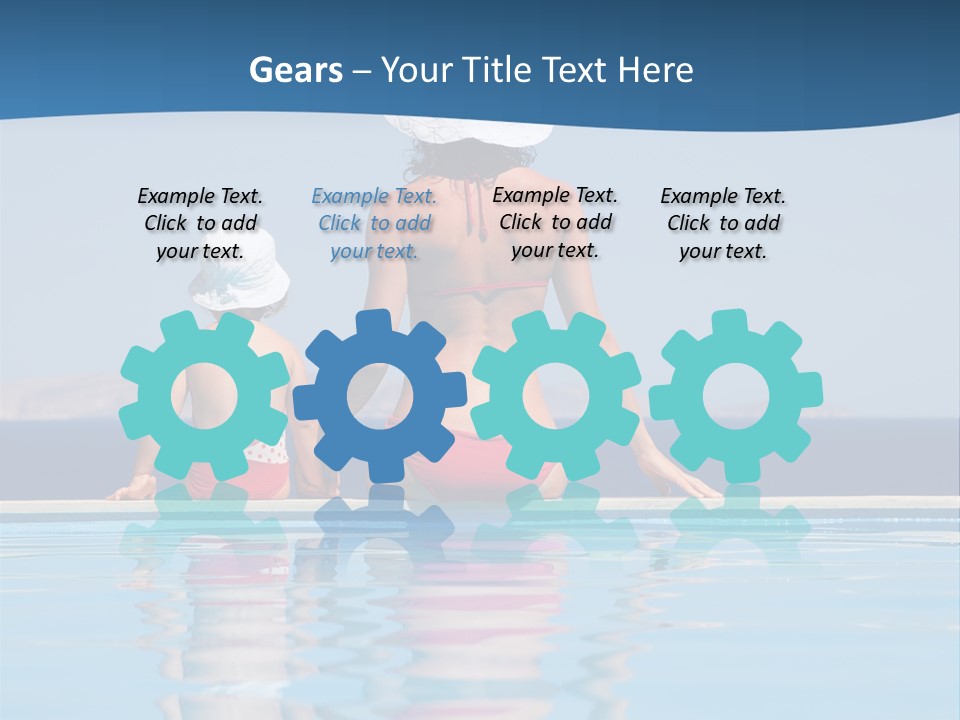 Gears – Your Title Text Here

Example Text. Click to add your text.

Example Text. Click to add your text.

Example Text. Click to add your text.

Example Text. Click to add your text.